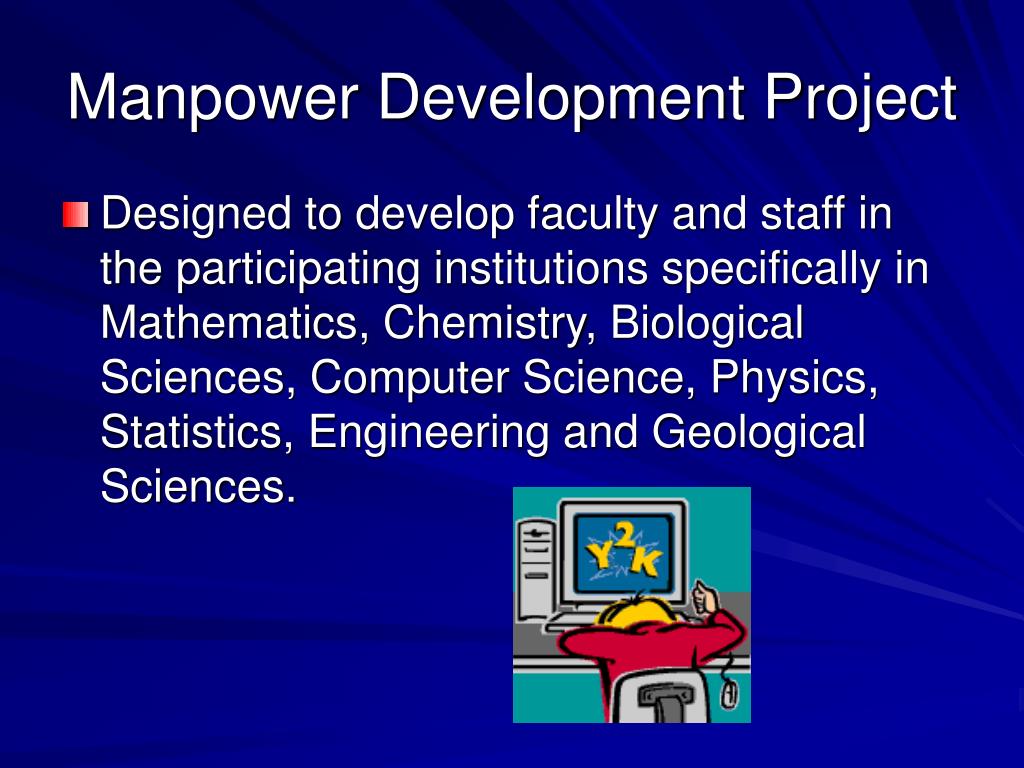 Manpower Development Project

Designed to develop faculty and staff in the participating institutions specifically in Mathematics, Chemistry, Biological Sciences, Computer Science, Physics, Statistics, Engineering and Geological Sciences.

Y2K